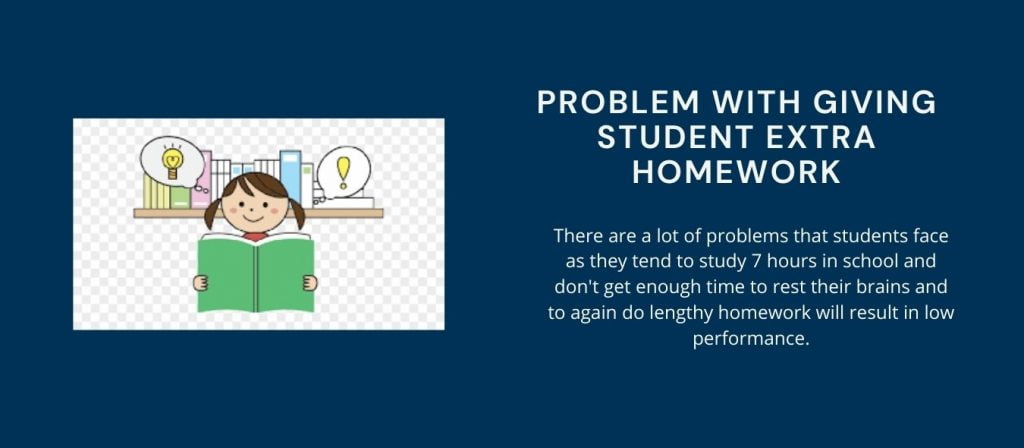 PROBLEM WITH GIVING STUDENT EXTRA HOMEWORK

There are a lot of problems that students face as they tend to study 7 hours in school and don't get enough time to rest their brains and to again do lengthy homework will result in low performance.